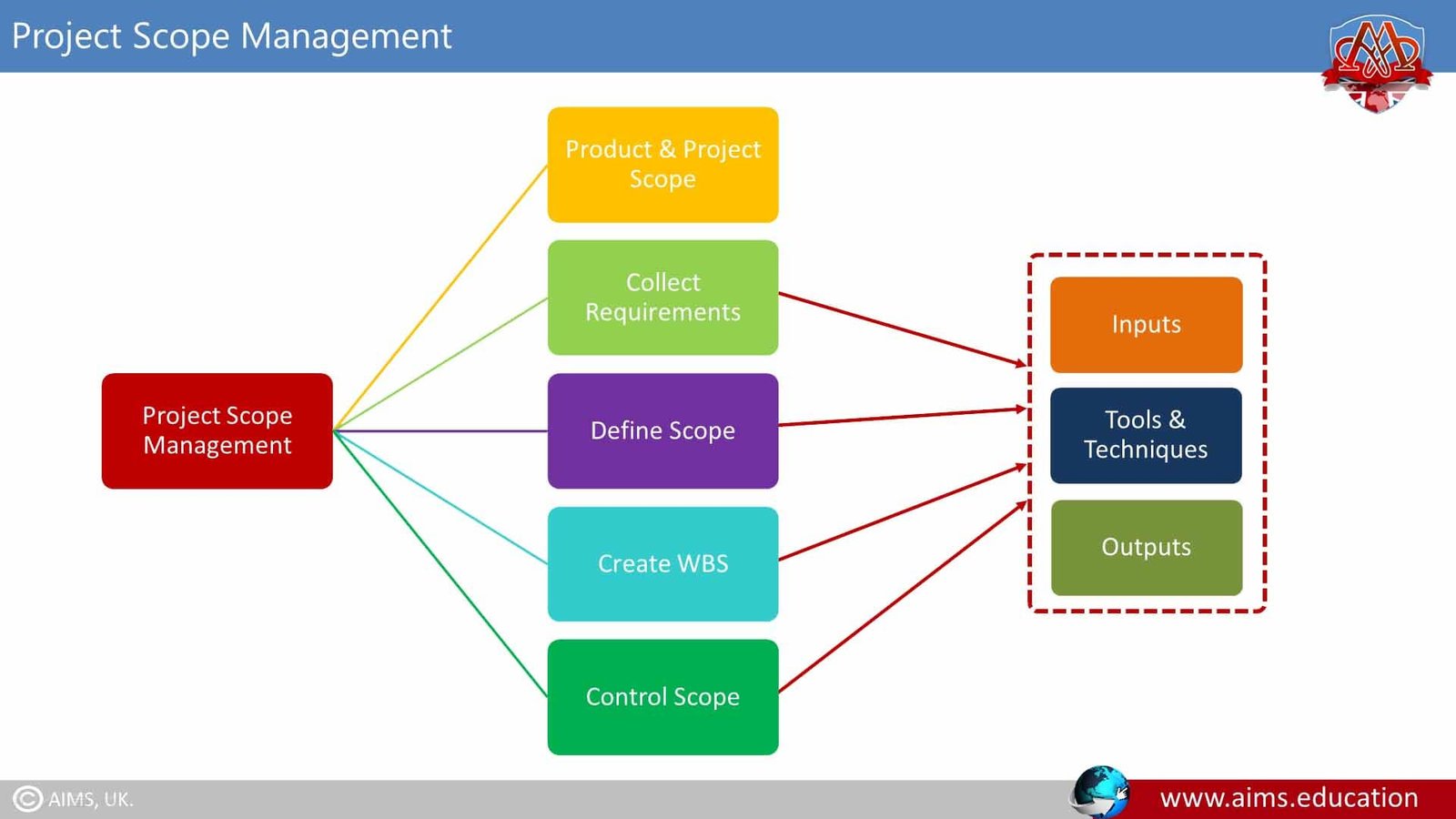 Project Scope Management

Project Scope Management

Product & Project Scope

Collect Requirements

Define Scope

Create WBS

Control Scope

Inputs

Tools & Techniques

Outputs

© AIMS, UK.

www.aims.education